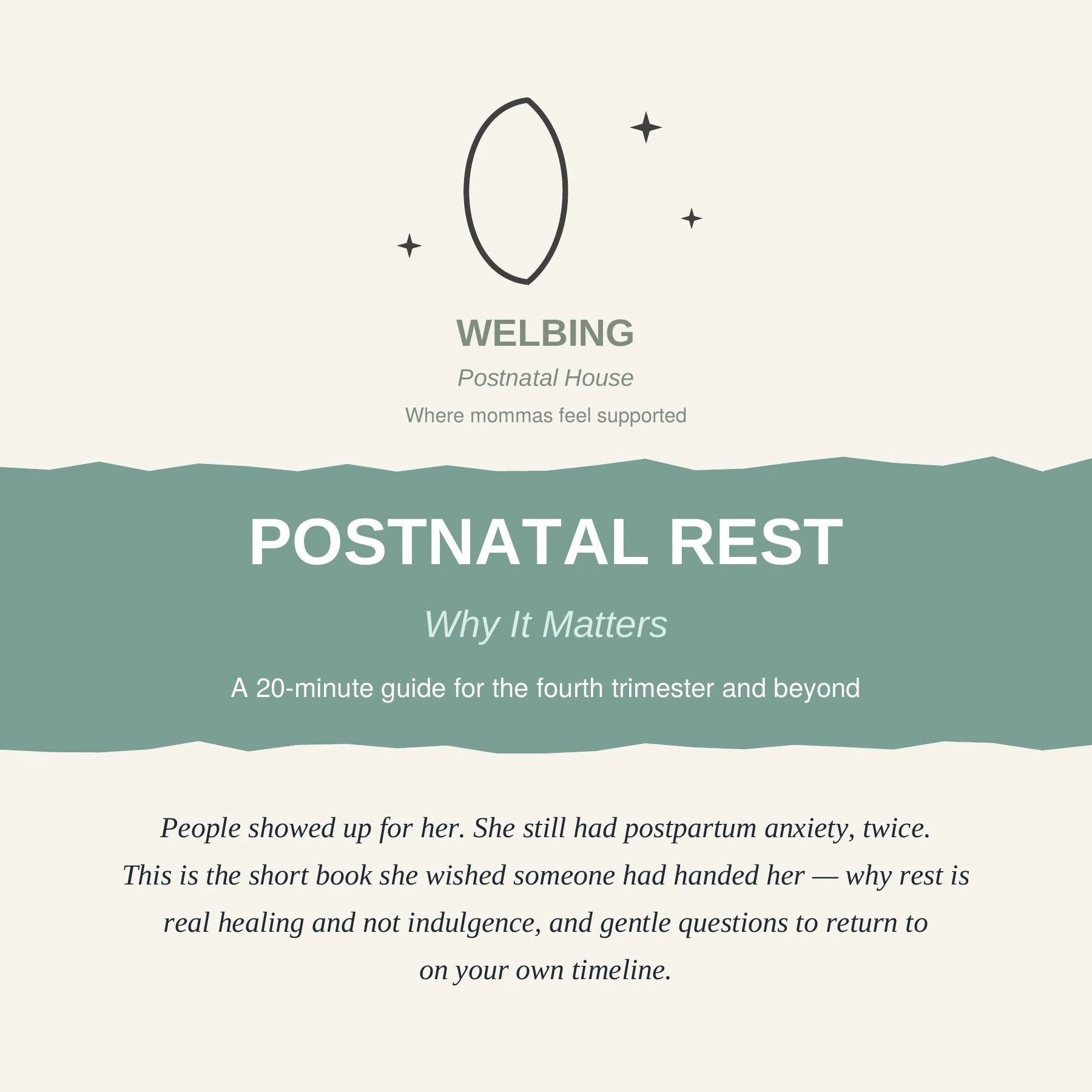 WELBING

Postnatal House

Where mommas feel supported

POSTNATAL REST

Why It Matters

A 20-minute guide for the fourth trimester and beyond

People showed up for her. She still had postpartum anxiety, twice. This is the short book she wished someone had handed her — why rest is real healing and not indulgence, and gentle questions to return to on your own timeline.